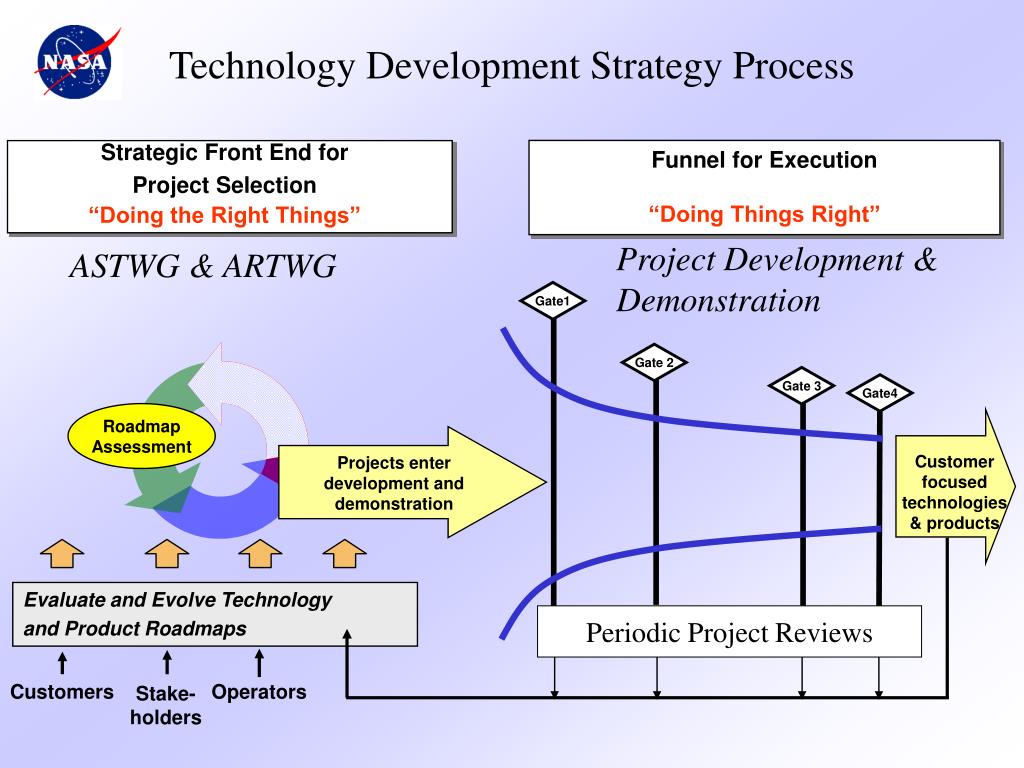 NASA

Technology Development Strategy Process

Strategic Front End for Project Selection
“Doing the Right Things”

Funnel for Execution
“Doing Things Right”

ASTWG & ARTWG

Project Development & Demonstration

Gate1

Gate 2

Gate 3

Gate4

Roadmap Assessment

Projects enter development and demonstration

Customer focused technologies & products

Evaluate and Evolve Technology and Product Roadmaps

Periodic Project Reviews

Customers

Stake-holders

Operators